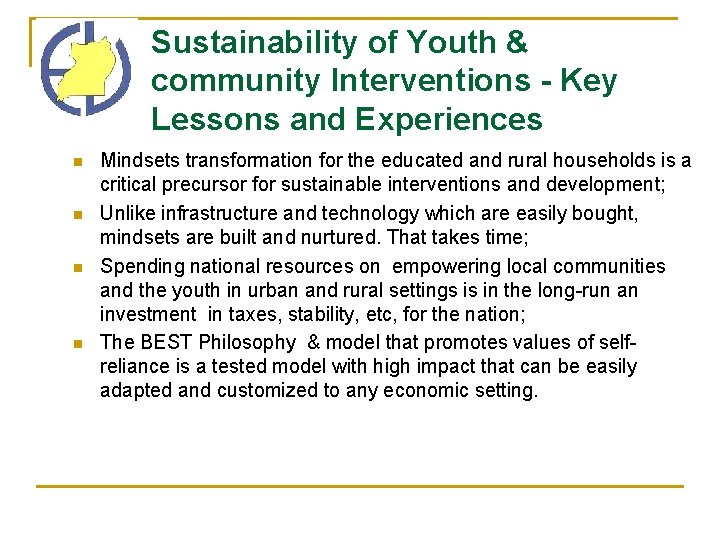 Sustainability of Youth & community Interventions - Key Lessons and Experiences

- Mindsets transformation for the educated and rural households is a critical precursor for sustainable interventions and development;
- Unlike infrastructure and technology which are easily bought, mindsets are built and nurtured. That takes time;
- Spending national resources on empowering local communities and the youth in urban and rural settings is in the long-run an investment in taxes, stability, etc, for the nation;
- The BEST Philosophy & model that promotes values of self-reliance is a tested model with high impact that can be easily adapted and customized to any economic setting.